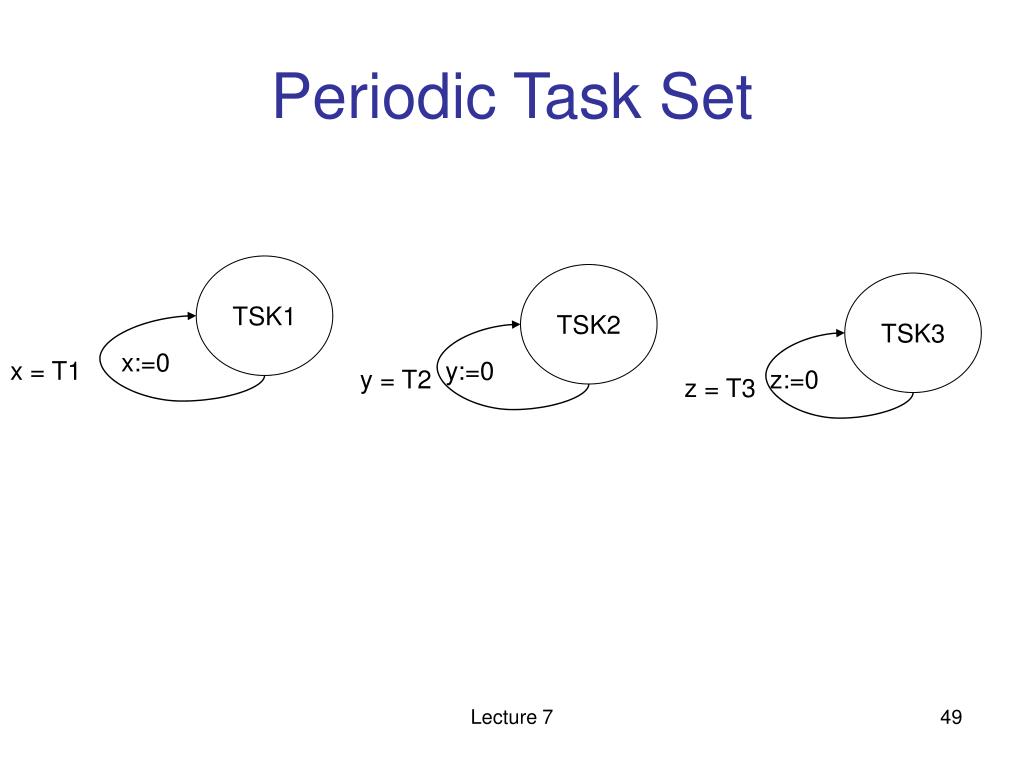 Periodic Task Set

TSK1

x = T1

x:=0

TSK2

y = T2

y:=0

TSK3

z = T3

z:=0

Lecture 7

49